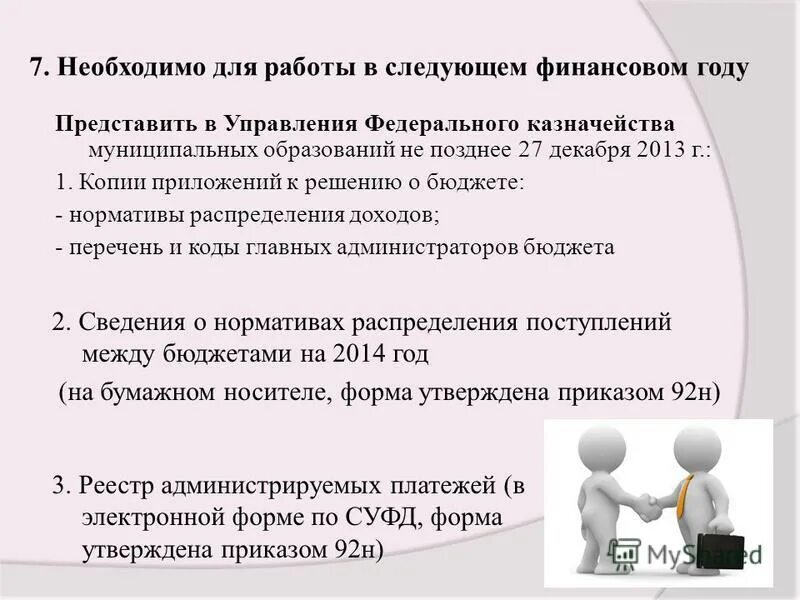 7. Необходимо для работы в следующем финансовом году

Представить в Управления Федерального казначейства муниципальных образований не позднее 27 декабря 2013 г.:

1. Копии приложений к решению о бюджете:

- нормативы распределения доходов;

- перечень и коды главных администраторов бюджета

2. Сведения о нормативах распределения поступлений между бюджетами на 2014 год

(на бумажном носителе, форма утверждена приказом 92н)

3. Реестр администрируемых платежей (в электронной форме по СУФД, форма утверждена приказом 92н)

MyShared